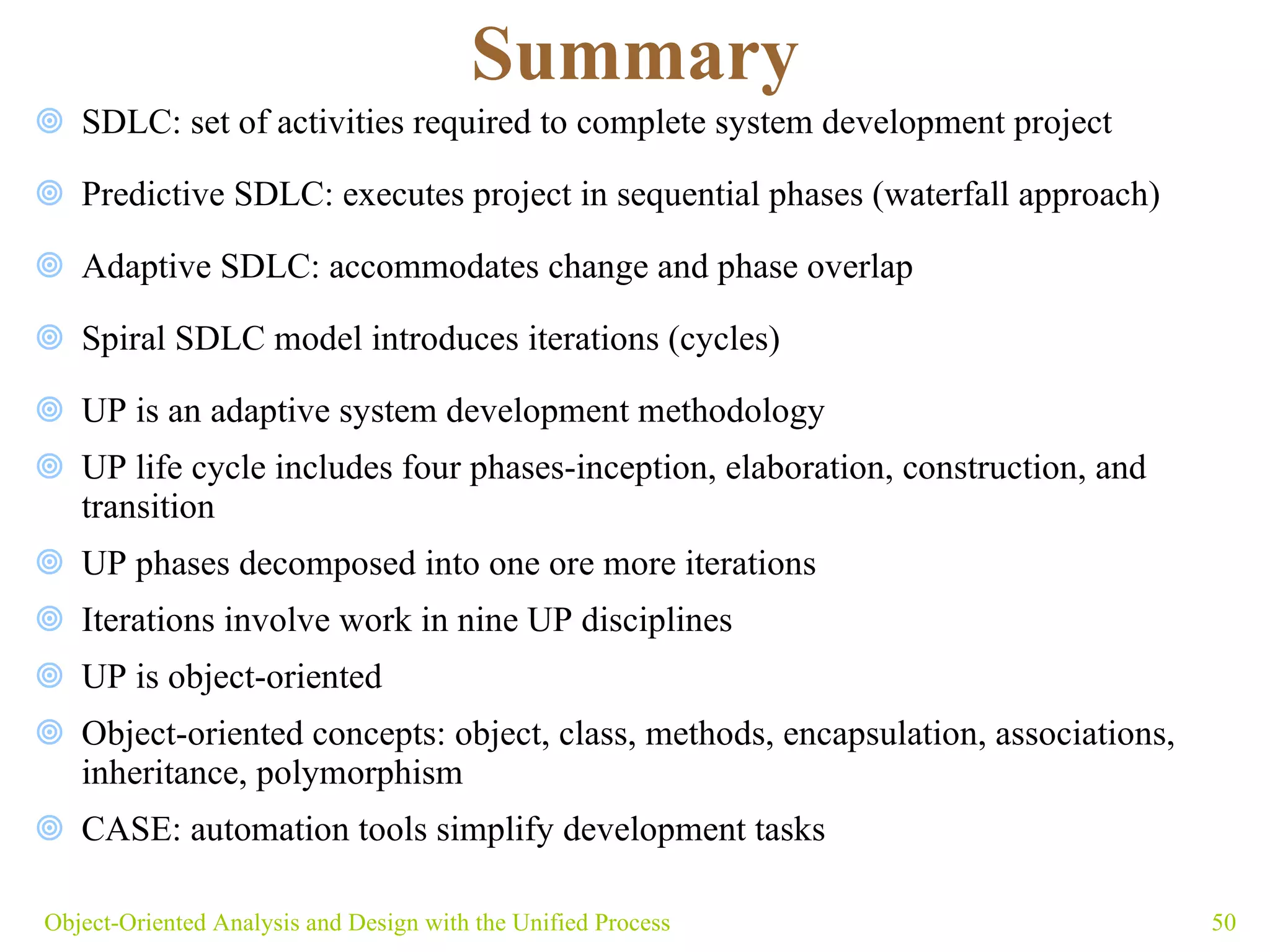 Summary

SDLC: set of activities required to complete system development project

Predictive SDLC: executes project in sequential phases (waterfall approach)

Adaptive SDLC: accommodates change and phase overlap

Spiral SDLC model introduces iterations (cycles)

UP is an adaptive system development methodology

UP life cycle includes four phases-inception, elaboration, construction, and transition

UP phases decomposed into one ore more iterations

Iterations involve work in nine UP disciplines

UP is object-oriented

Object-oriented concepts: object, class, methods, encapsulation, associations, inheritance, polymorphism

CASE: automation tools simplify development tasks

Object-Oriented Analysis and Design with the Unified Process

50